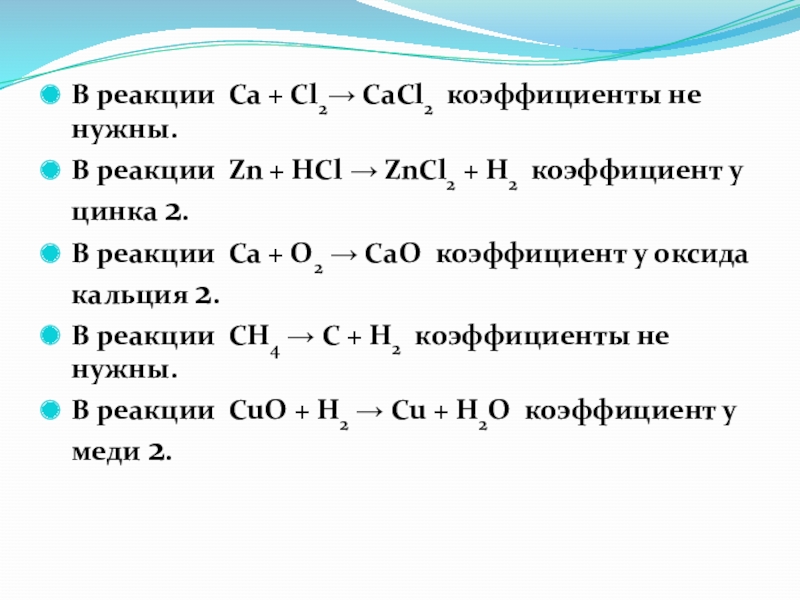 В реакции $Ca + Cl_2 \rightarrow CaCl_2$ коэффициенты не нужны.

В реакции $Zn + HCl \rightarrow ZnCl_2 + H_2$ коэффициент у цинка 2.

В реакции $Ca + O_2 \rightarrow CaO$ коэффициент у оксида кальция 2.

В реакции $CH_4 \rightarrow C + H_2$ коэффициенты не нужны.

В реакции $CuO + H_2 \rightarrow Cu + H_2O$ коэффициент у меди 2.